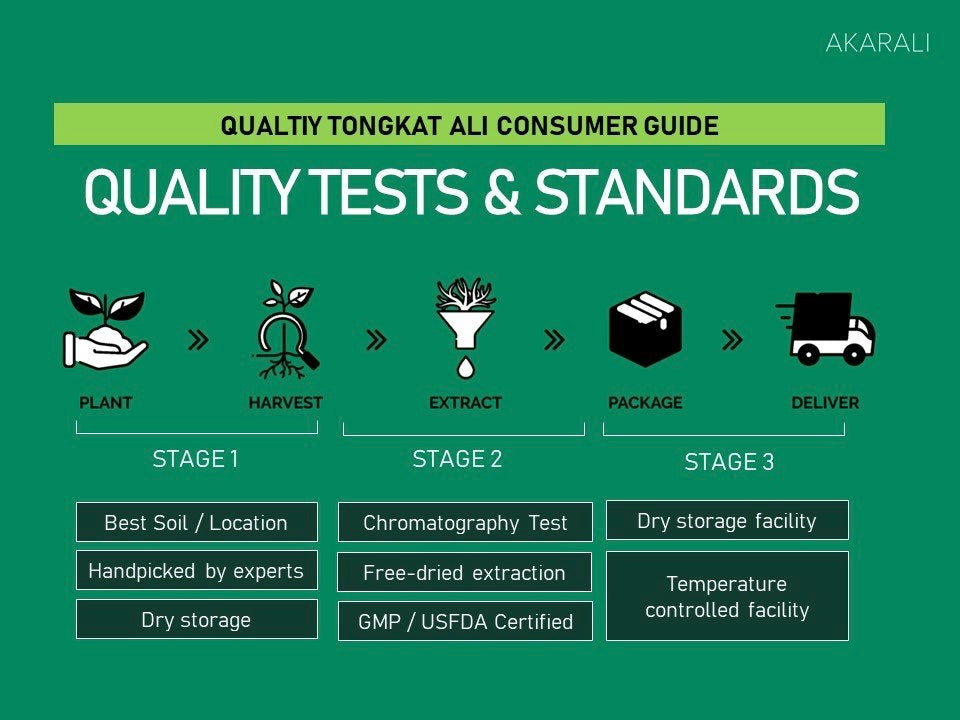 AKARALI

QUALTIY TONGKAT ALI CONSUMER GUIDE

QUALITY TESTS & STANDARDS

PLANT » HARVEST » EXTRACT » PACKAGE » DELIVER

STAGE 1

Best Soil / Location

Handpicked by experts

Dry storage

STAGE 2

Chromatography Test

Free-dried extraction

GMP / USFDA Certified

STAGE 3

Dry storage facility

Temperature controlled facility